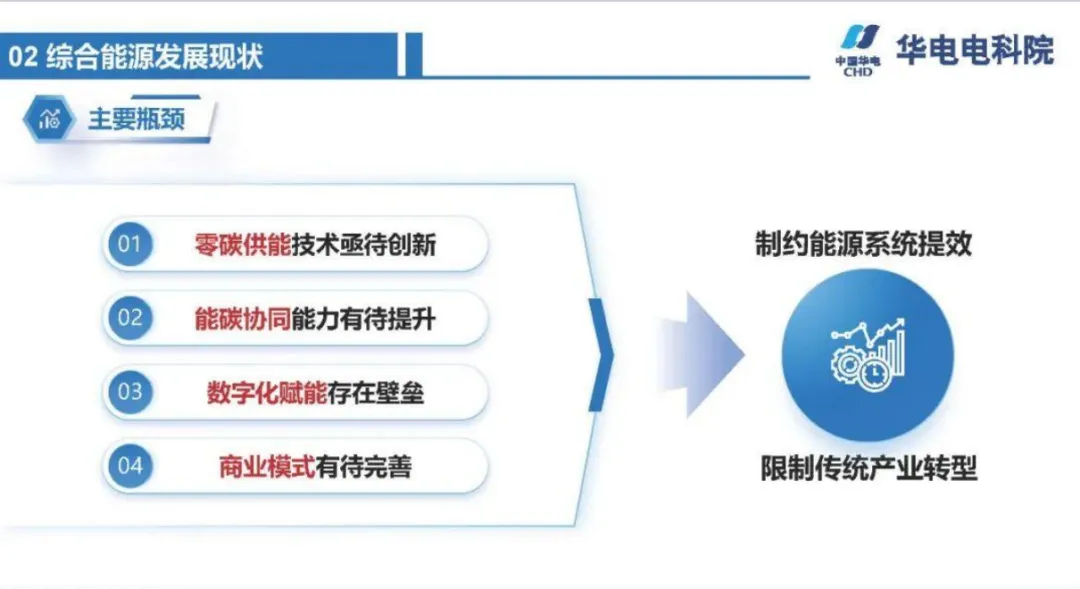 02 综合能源发展现状

中国华电 CHD 华电电科院

主要瓶颈

01 零碳供能技术亟待创新

02 能碳协同能力有待提升

03 数字化赋能存在壁垒

04 商业模式有待完善

制约能源系统提效

限制传统产业转型